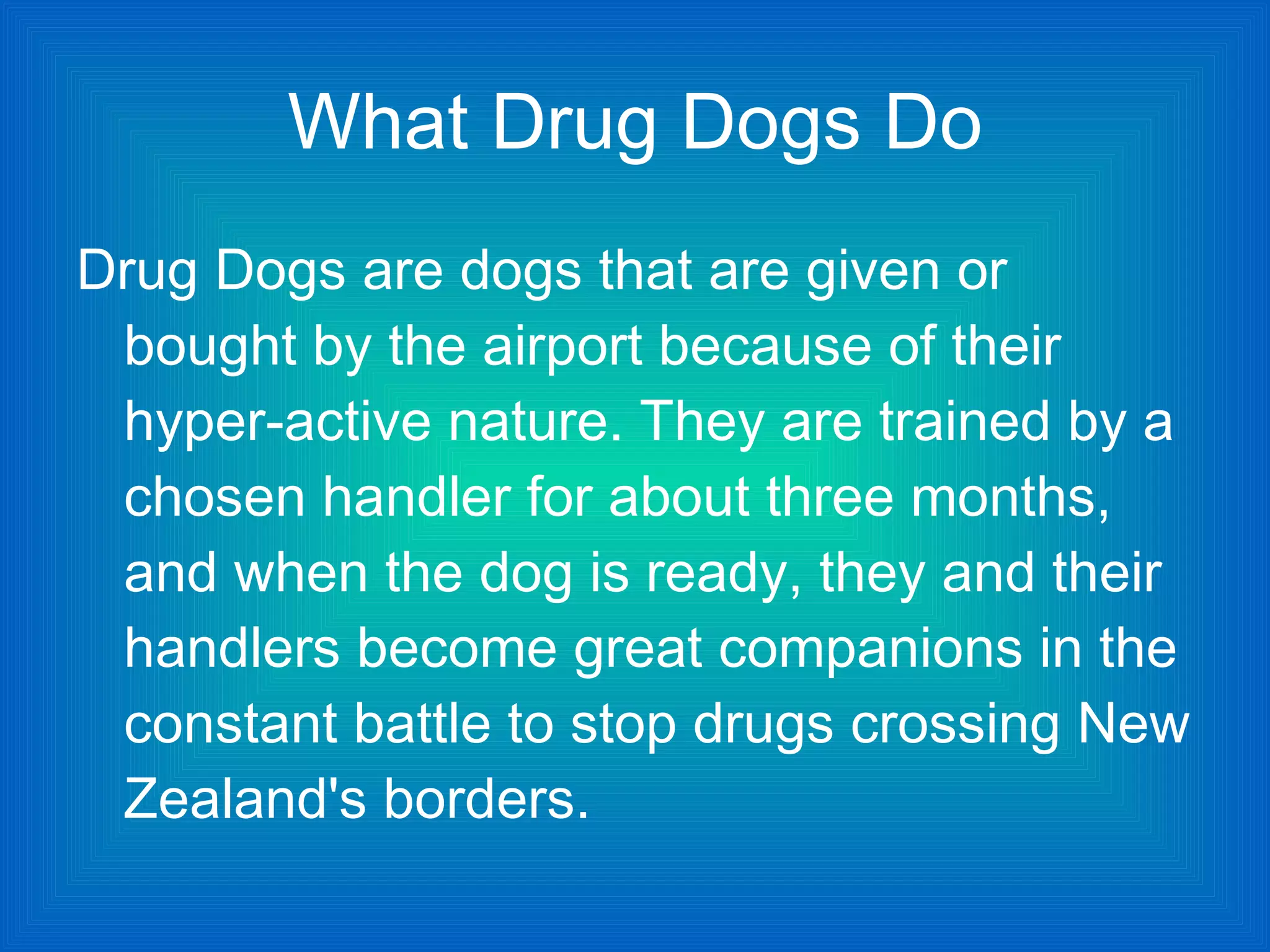 What Drug Dogs Do

Drug Dogs are dogs that are given or bought by the airport because of their hyper-active nature. They are trained by a chosen handler for about three months, and when the dog is ready, they and their handlers become great companions in the constant battle to stop drugs crossing New Zealand's borders.